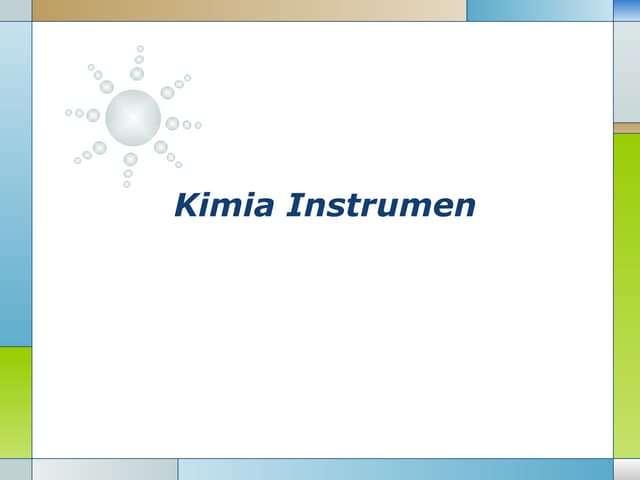 Kimia Instrumen